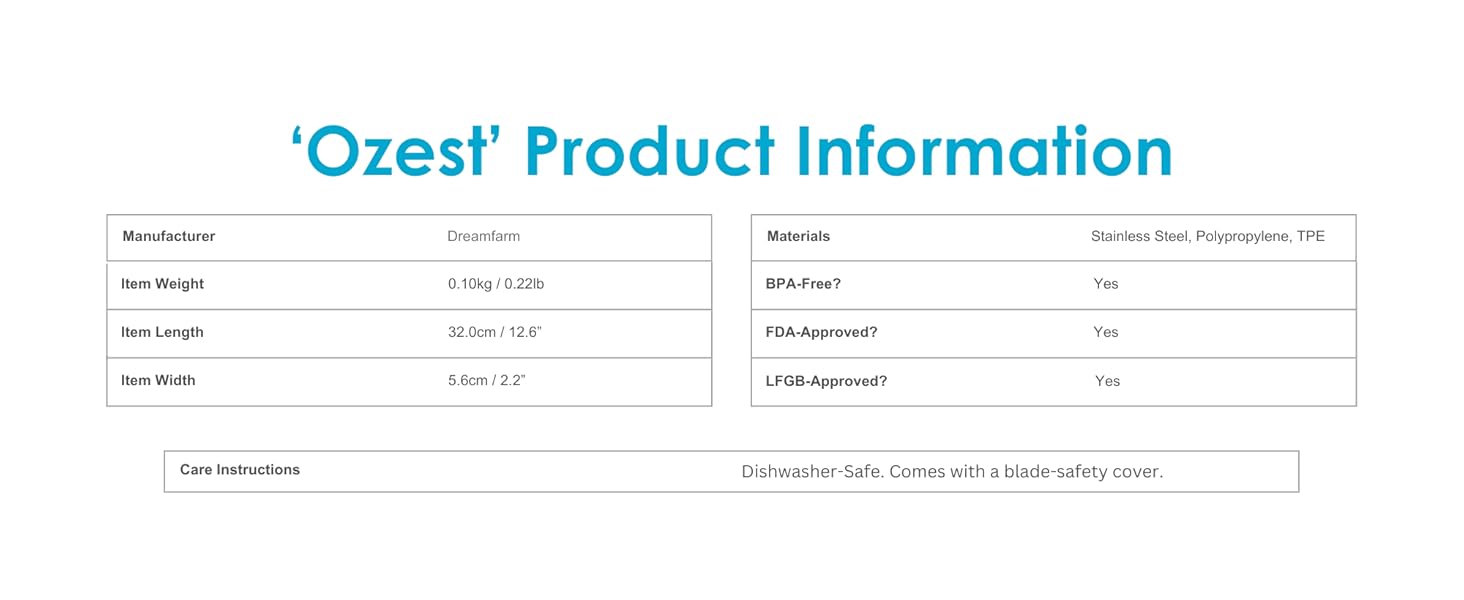 ‘Ozest’ Product Information

| Manufacturer | Dreamfarm |
|---|---|
| Item Weight | 0.10kg / 0.22lb |
| Item Length | 32.0cm / 12.6” |
| Item Width | 5.6cm / 2.2” |

| Materials | Stainless Steel, Polypropylene, TPE |
|---|---|
| BPA-Free? | Yes |
| FDA-Approved? | Yes |
| LFGB-Approved? | Yes |

| Care Instructions | Dishwasher-Safe. Comes with a blade-safety cover. |
|---|---|